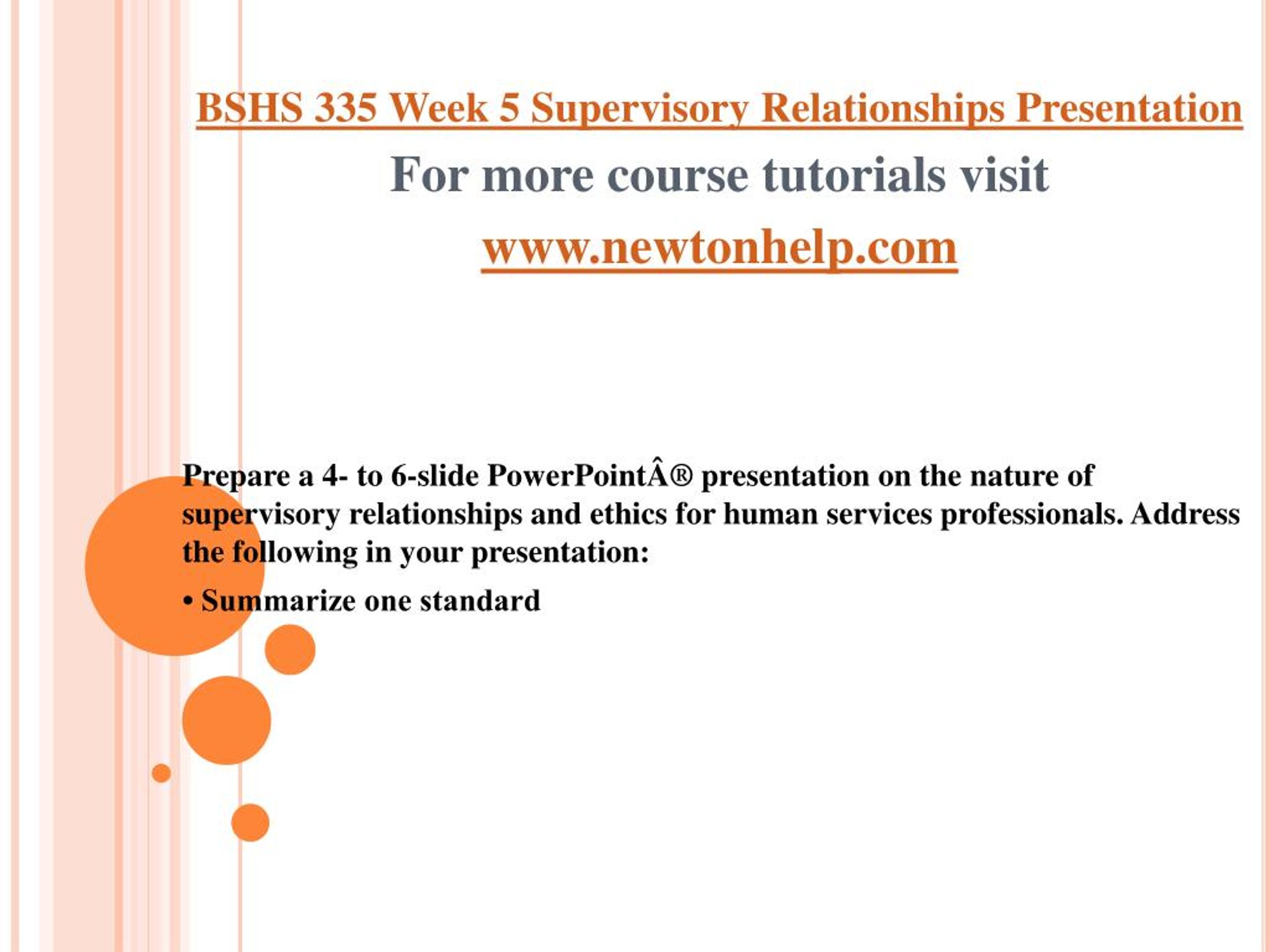 BSHS 335 Week 5 Supervisory Relationships Presentation

For more course tutorials visit

www.newtonhelp.com

Prepare a 4- to 6-slide PowerPointÂ® presentation on the nature of supervisory relationships and ethics for human services professionals. Address the following in your presentation:

• Summarize one standard